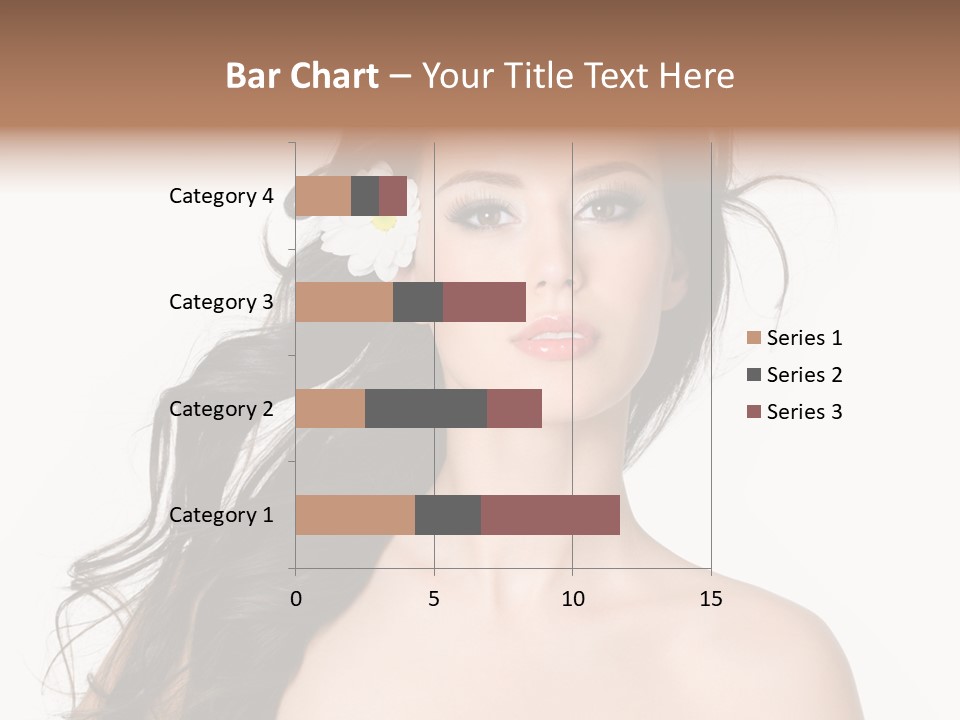 Bar Chart – Your Title Text Here

Category 4
Category 3
Category 2
Category 1

0
5
10
15

Series 1
Series 2
Series 3